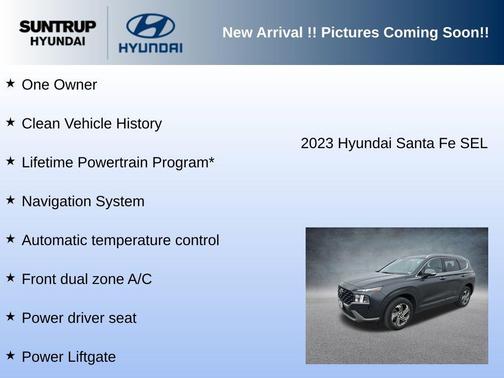 SUNTRUP HYUNDAI

HYUNDAI

New Arrival !! Pictures Coming Soon!!

★ One Owner

★ Clean Vehicle History

★ Lifetime Powertrain Program*

★ Navigation System

★ Automatic temperature control

★ Front dual zone A/C

★ Power driver seat

★ Power Liftgate

2023 Hyundai Santa Fe SEL